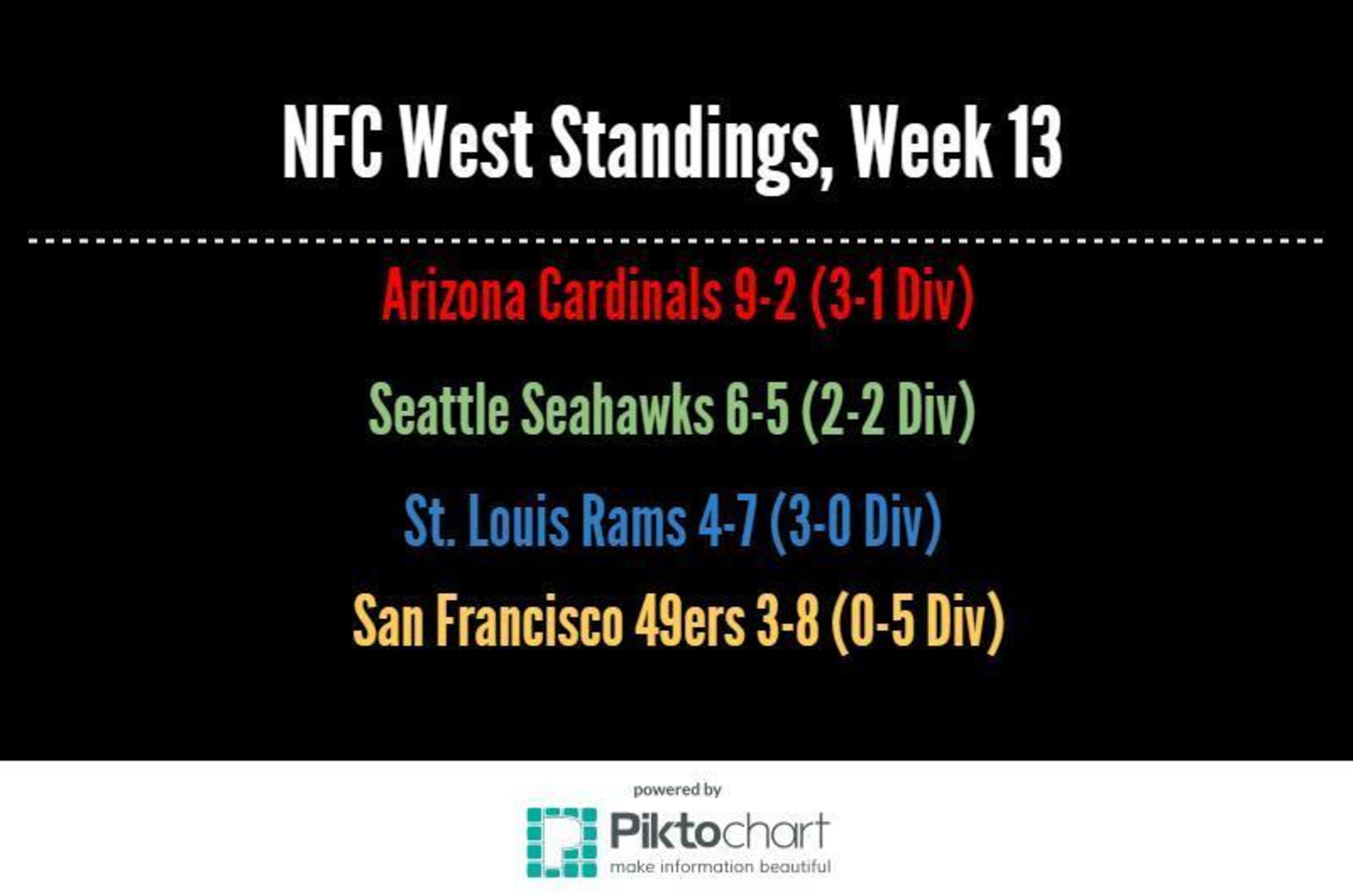 NFC West Standings, Week 13

Arizona Cardinals 9-2 (3-1 Div)

Seattle Seahawks 6-5 (2-2 Div)

St. Louis Rams 4-7 (3-0 Div)

San Francisco 49ers 3-8 (0-5 Div)

powered by
Piktochart
make information beautiful